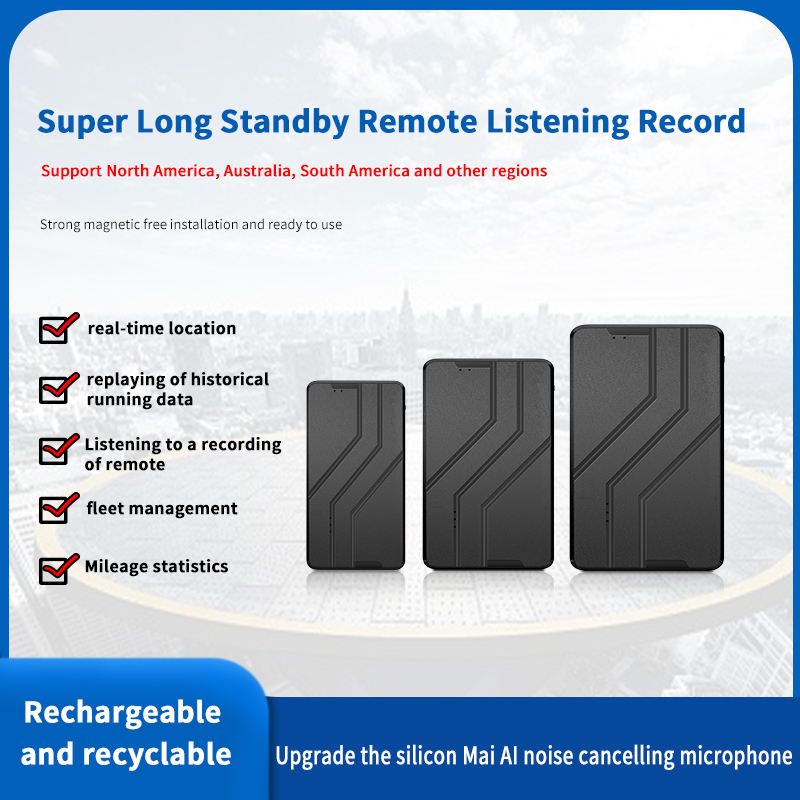 Super Long Standby Remote Listening Record

Support North America, Australia, South America and other regions

Strong magnetic free installation and ready to use

real-time location

replaying of historical running data

Listening to a recording of remote

fleet management

Mileage statistics

Rechargeable and recyclable

Upgrade the silicon Mai AI noise cancelling microphone